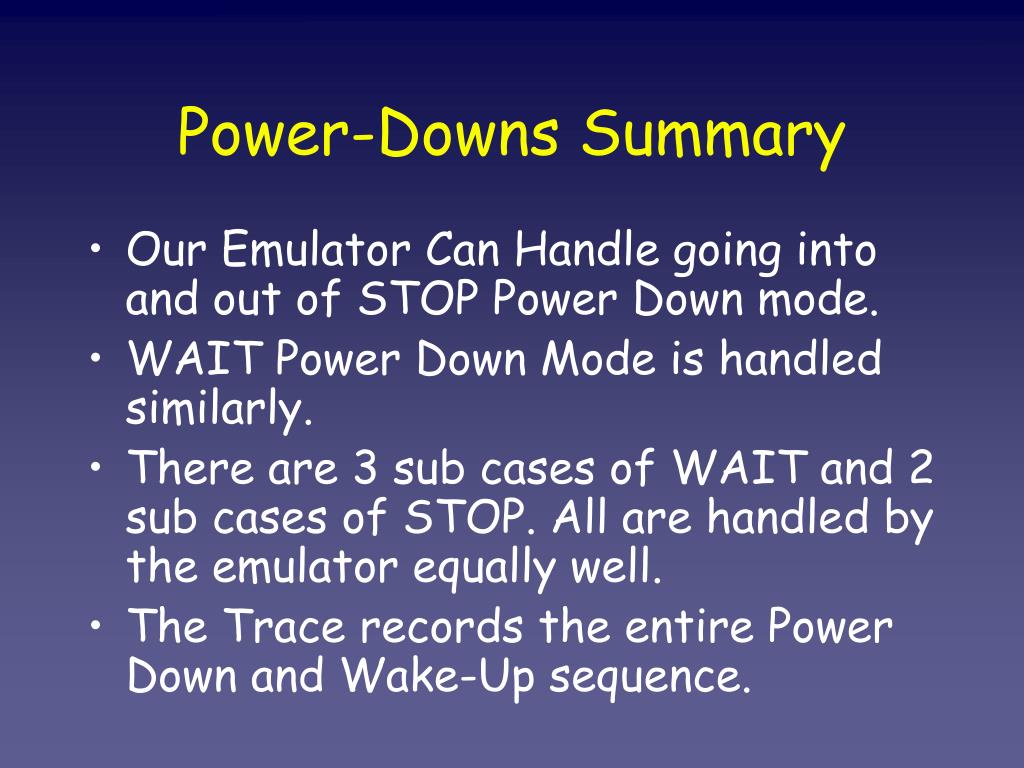 Power-Downs Summary

• Our Emulator Can Handle going into and out of STOP Power Down mode.
• WAIT Power Down Mode is handled similarly.
• There are 3 sub cases of WAIT and 2 sub cases of STOP. All are handled by the emulator equally well.
• The Trace records the entire Power Down and Wake-Up sequence.